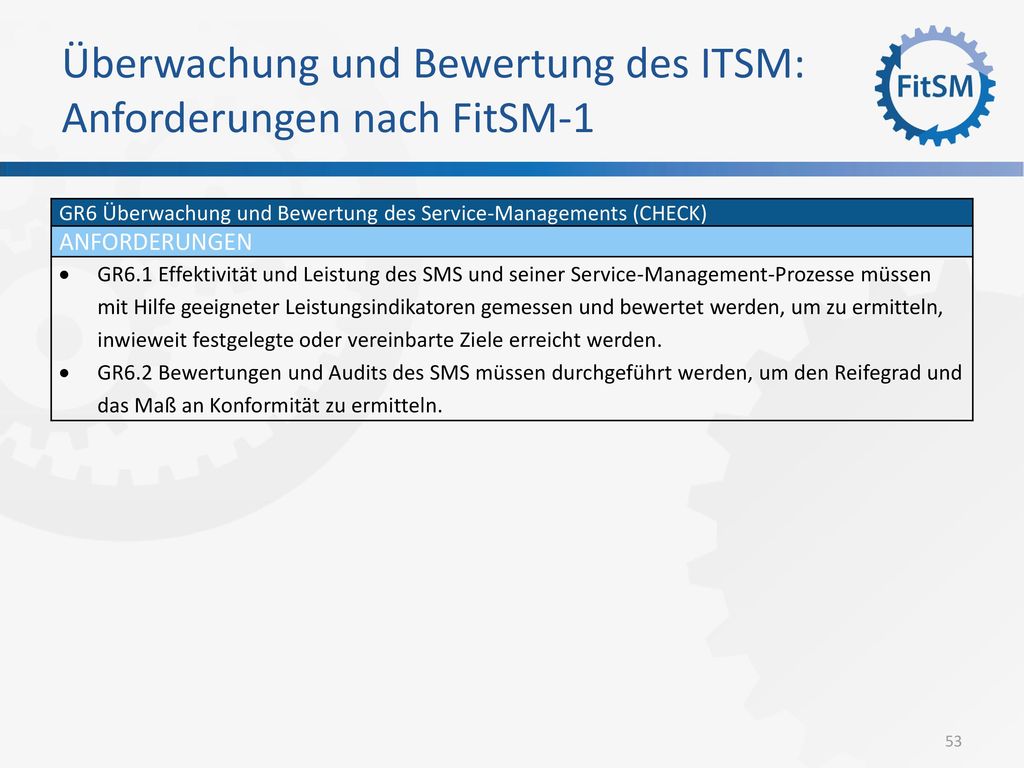 Überwachung und Bewertung des ITSM: Anforderungen nach FitSM-1

FitSM

| GR6 Überwachung und Bewertung des Service-Managements (CHECK) |
|---|
| ANFORDERUNGEN |
| • GR6.1 Effektivität und Leistung des SMS und seiner Service-Management-Prozesse müssen mit Hilfe geeigneter Leistungsindikatoren gemessen und bewertet werden, um zu ermitteln, inwieweit festgelegte oder vereinbarte Ziele erreicht werden. • GR6.2 Bewertungen und Audits des SMS müssen durchgeführt werden, um den Reifegrad und das Maß an Konformität zu ermitteln. |

53